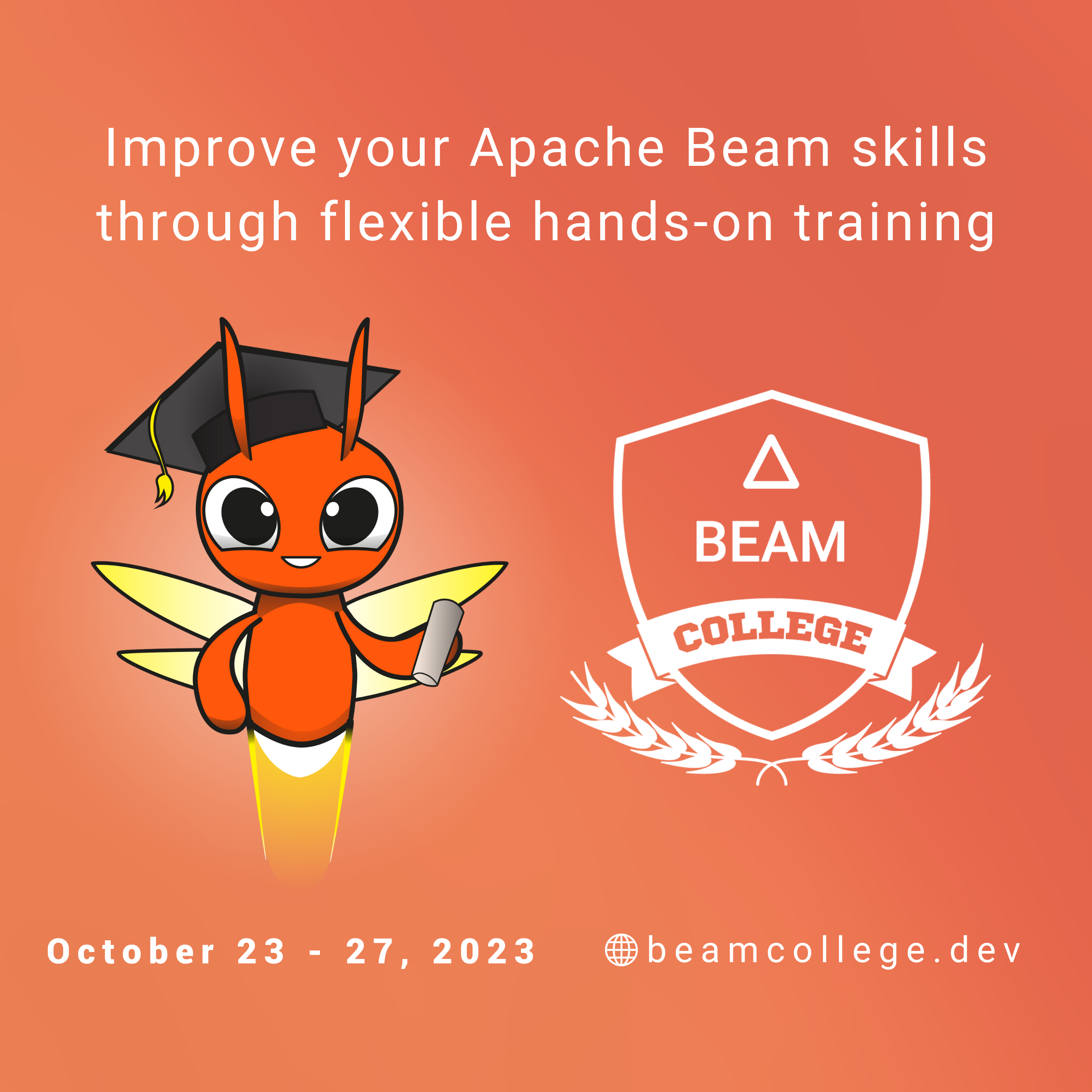 Improve your Apache Beam skills through flexible hands-on training

BEAM

COLLEGE

October 23 - 27, 2023

beamcollege.dev